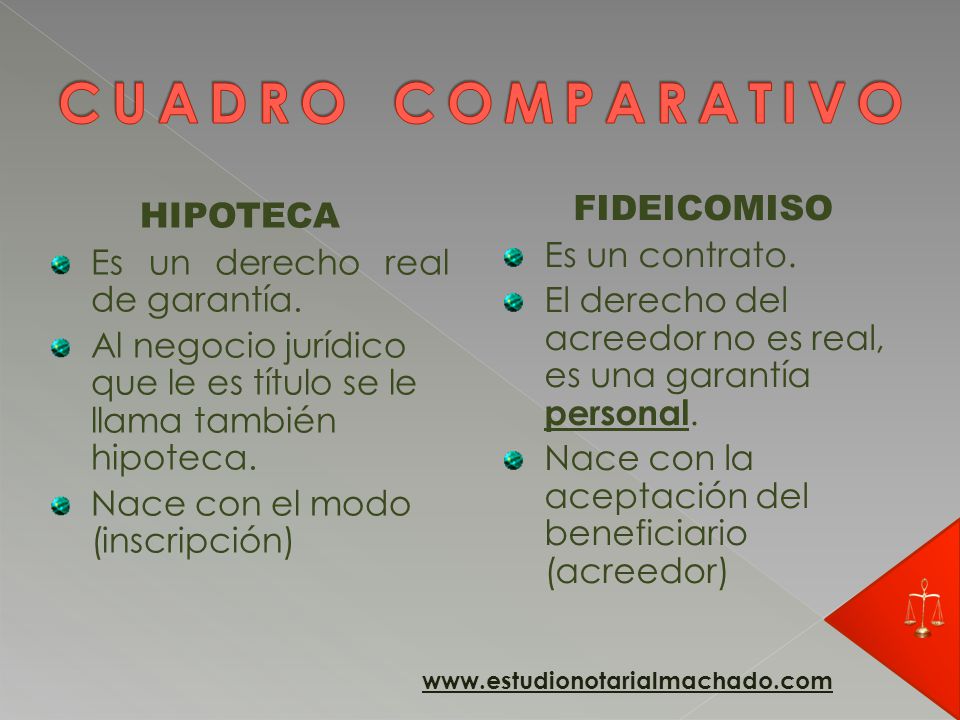 CUADRO COMPARATIVO

HIPOTECA

Es un derecho real de garantía.

Al negocio jurídico que le es título se le llama también hipoteca.

Nace con el modo (inscripción)

FIDEICOMISO

Es un contrato.

El derecho del acreedor no es real, es una garantía personal.

Nace con la aceptación del beneficiario (acreedor)

www.estudionotarialmachado.com